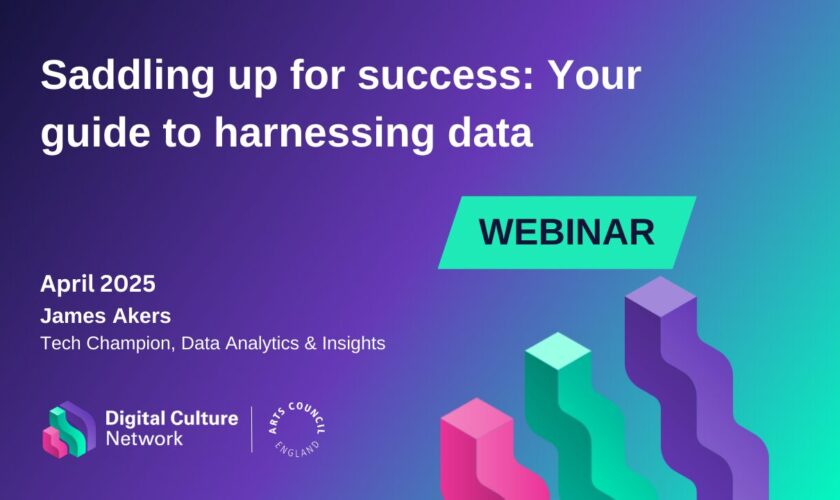 Saddling up for success: Your guide to harnessing data

WEBINAR

April 2025
James Akers
Tech Champion, Data Analytics & Insights

Digital Culture Network

ARTS COUNCIL ENGLAND